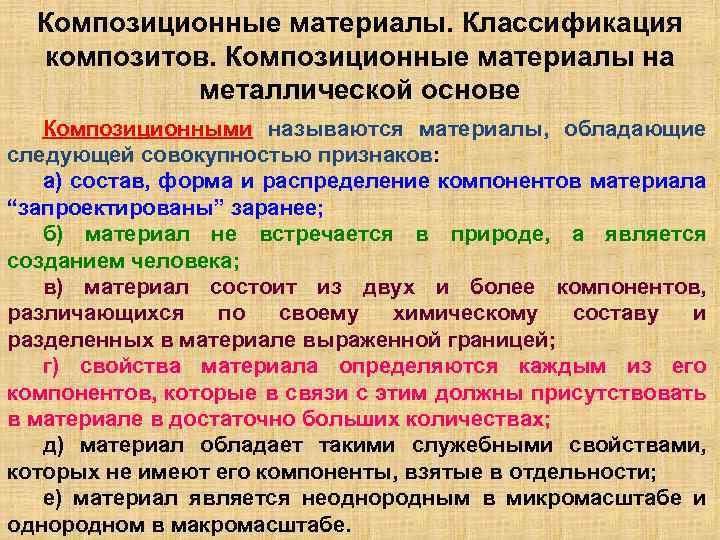 Композиционные материалы. Классификация композитов. Композиционные материалы на металлической основе

Композиционными называются материалы, обладающие следующей совокупностью признаков:

а) состав, форма и распределение компонентов материала “запроектированы” заранее;

б) материал не встречается в природе, а является созданием человека;

в) материал состоит из двух и более компонентов, различающихся по своему химическому составу и разделенных в материале выраженной границей;

г) свойства материала определяются каждым из его компонентов, которые в связи с этим должны присутствовать в материале в достаточно больших количествах;

д) материал обладает такими служебными свойствами, которых не имеют его компоненты, взятые в отдельности;

е) материал является неоднородным в микромасштабе и однородном в макромасштабе.